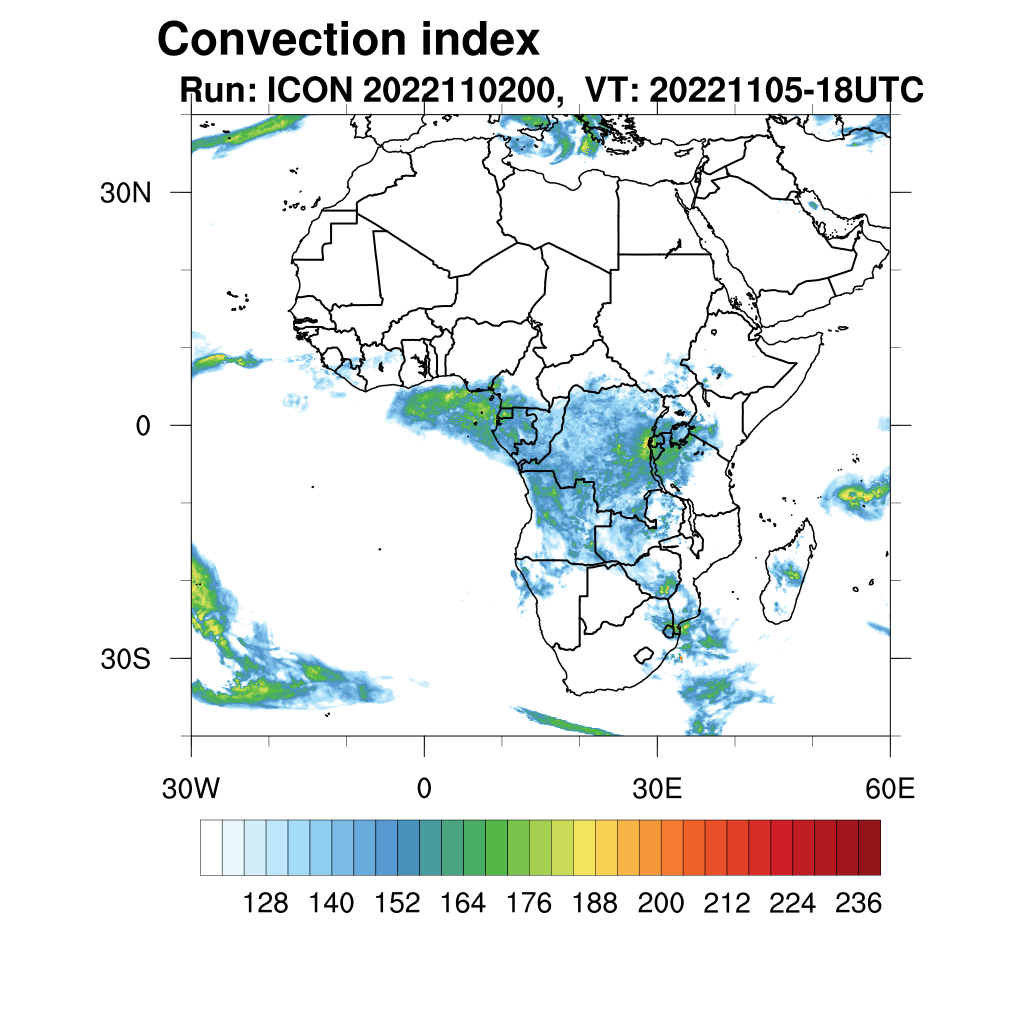 Convection index
Run: ICON 2022110200, VT: 20221105-18UTC

30N
0
30S

30W
0
30E
60E

128 140 152 164 176 188 200 212 224 236